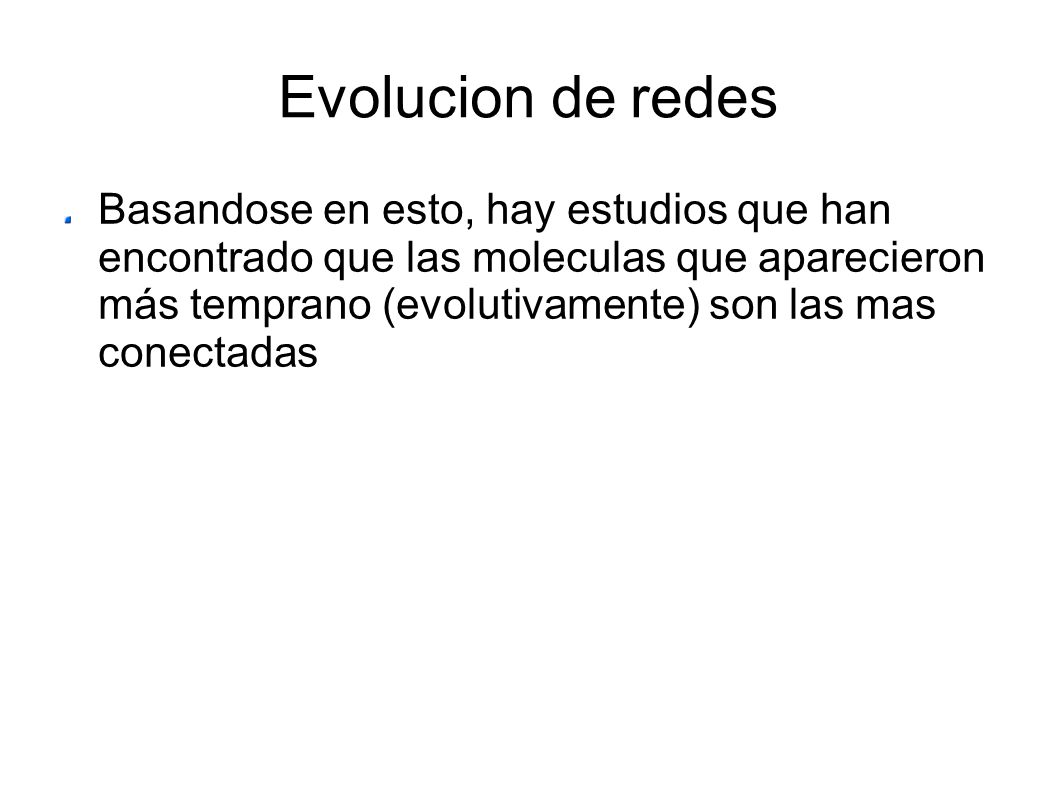 Evolucion de redes

Basandose en esto, hay estudios que han encontrado que las moleculas que aparecieron más temprano (evolutivamente) son las mas conectadas